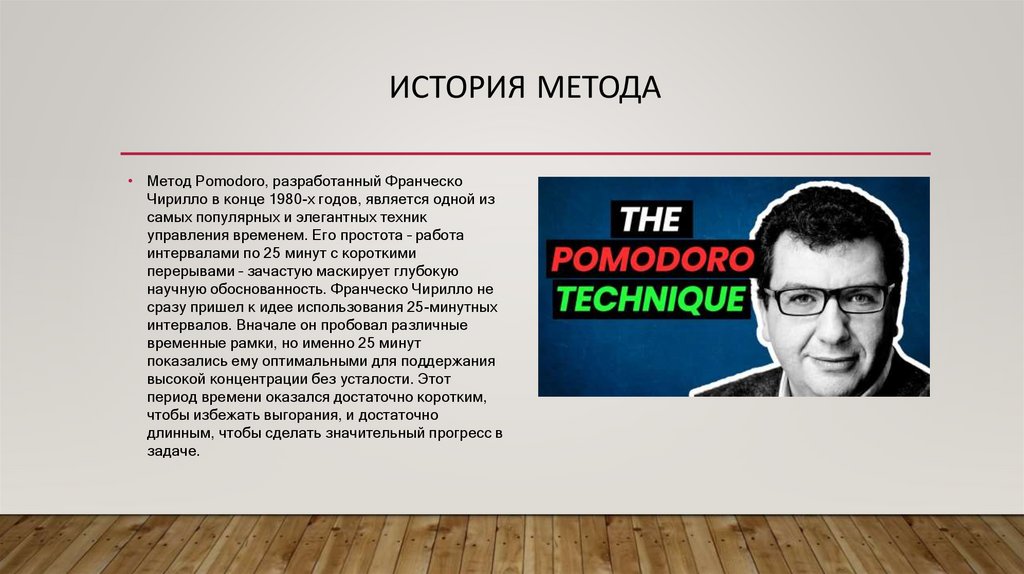 ИСТОРИЯ МЕТОДА

• Метод Pomodoro, разработанный Франческо Чирилло в конце 1980-х годов, является одной из самых популярных и элегантных техник управления временем. Его простота – работа интервалами по 25 минут с короткими перерывами – зачастую маскирует глубокую научную обоснованность. Франческо Чирилло не сразу пришел к идее использования 25-минутных интервалов. Вначале он пробовал различные временные рамки, но именно 25 минут показались ему оптимальными для поддержания высокой концентрации без усталости. Этот период времени оказался достаточно коротким, чтобы избежать выгорания, и достаточно длинным, чтобы сделать значительный прогресс в задаче.

THE
POMODORO
TECHNIQUE